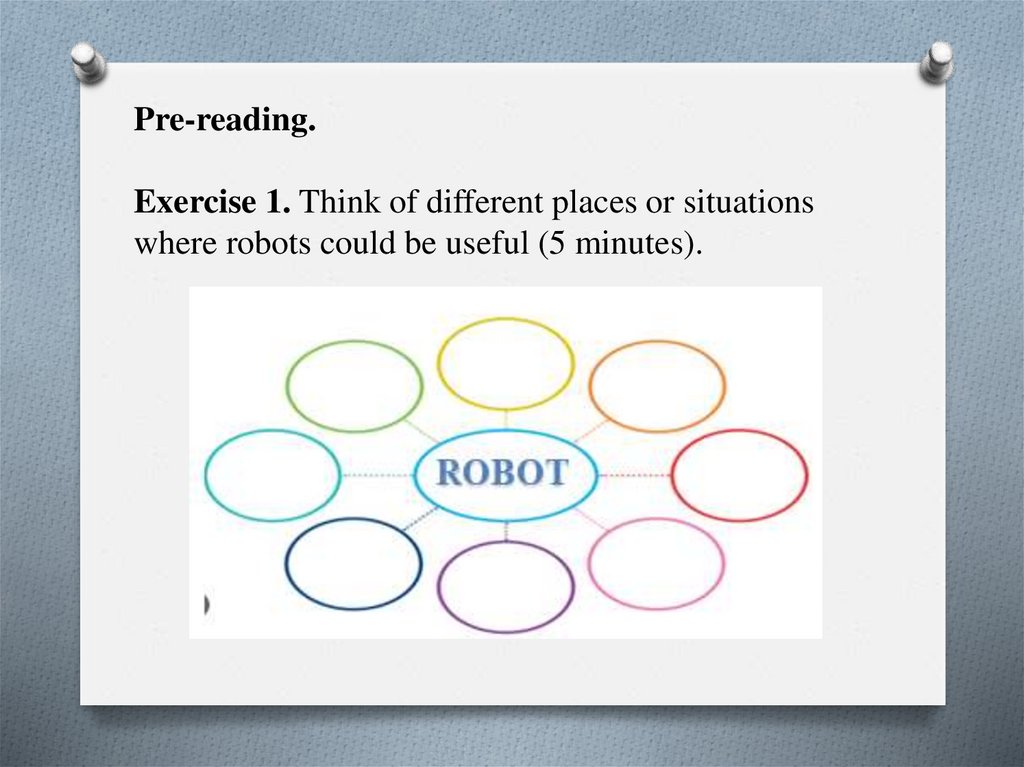 Pre-reading.

Exercise 1. Think of different places or situations where robots could be useful (5 minutes).

ROBOT